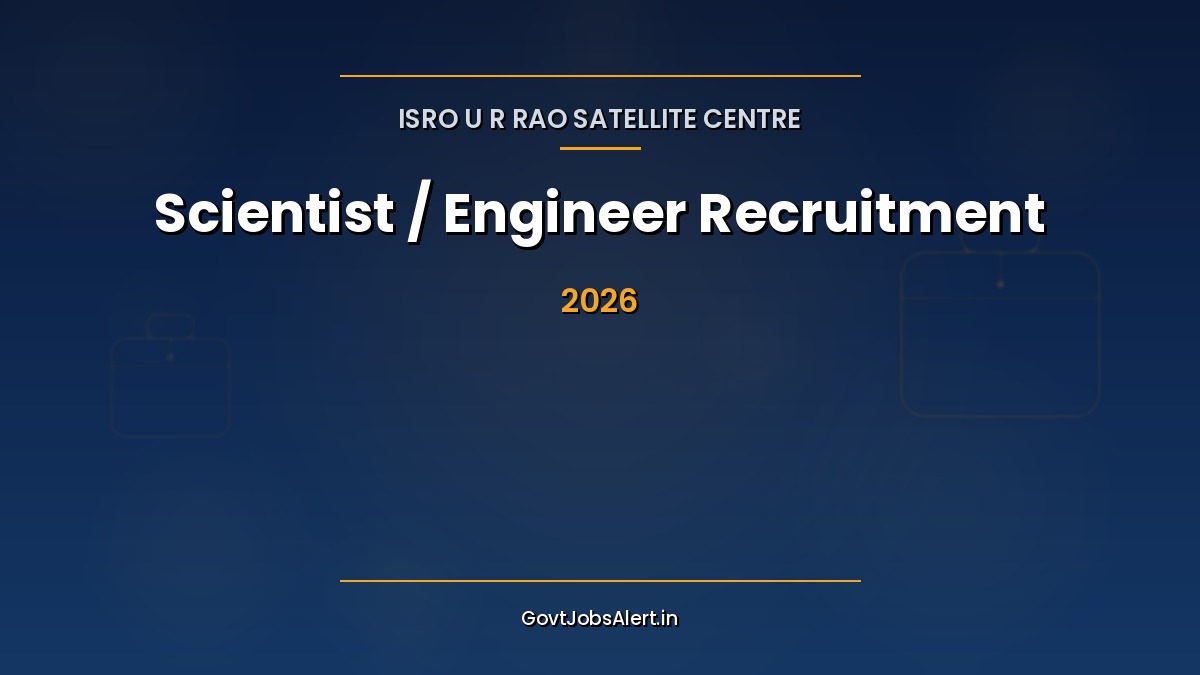 ISRO U R RAO SATELLITE CENTRE

Scientist / Engineer Recruitment

2026

GovtJobsAlert.in